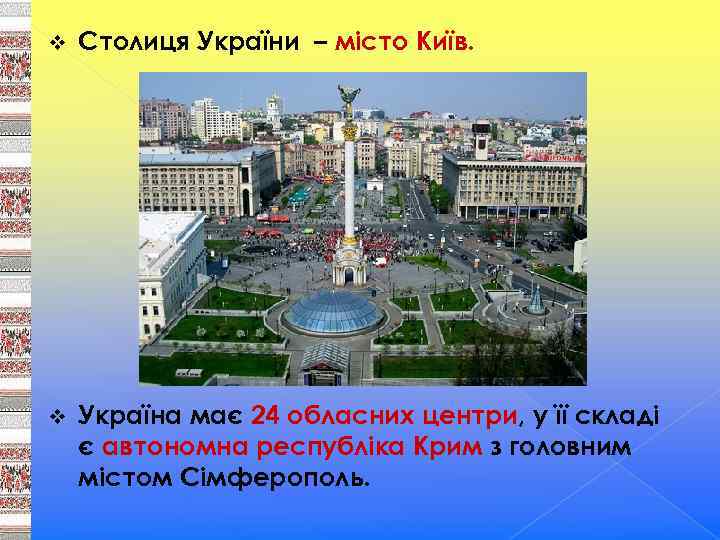 ❖ Столиця України – місто Київ.

❖ Україна має 24 обласних центри, у її складі є автономна республіка Крим з головним містом Сімферополь.